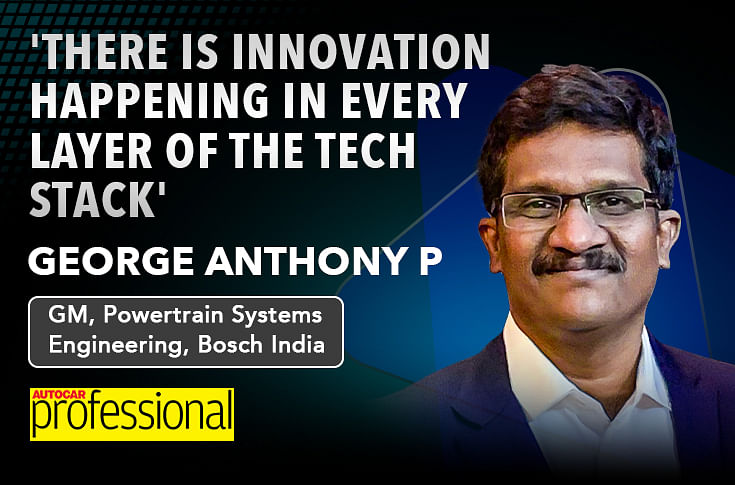 'THERE IS INNOVATION HAPPENING IN EVERY LAYER OF THE TECH STACK'

GEORGE ANTHONY P

GM, Powertrain Systems Engineering, Bosch India

AUTOCAR professional